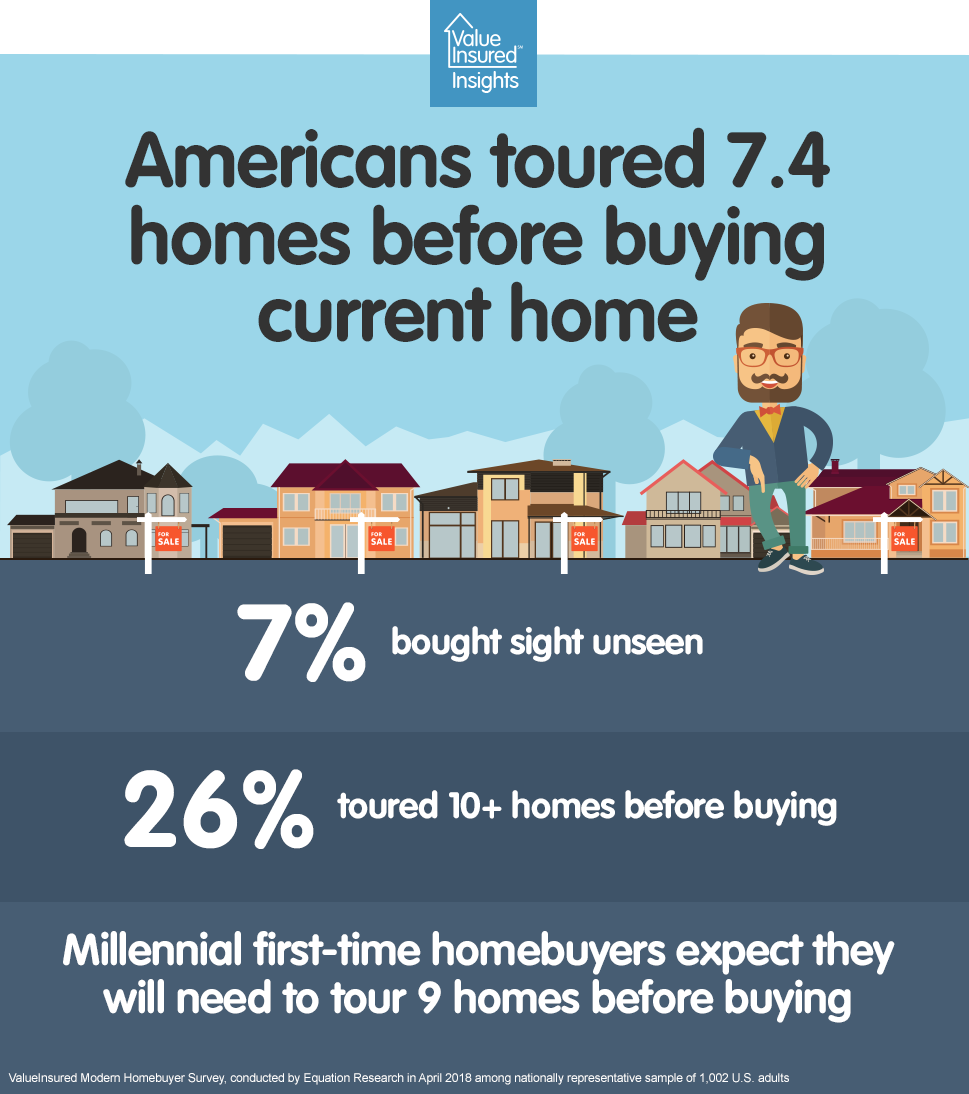 Value Insured℠ Insights

Americans toured 7.4 homes before buying current home

FOR SALE

FOR SALE

FOR SALE

FOR SALE

7% bought sight unseen

26% toured 10+ homes before buying

Millennial first-time homebuyers expect they will need to tour 9 homes before buying

ValueInsured Modern Homebuyer Survey, conducted by Equation Research in April 2018 among nationally representative sample of 1,002 U.S. adults